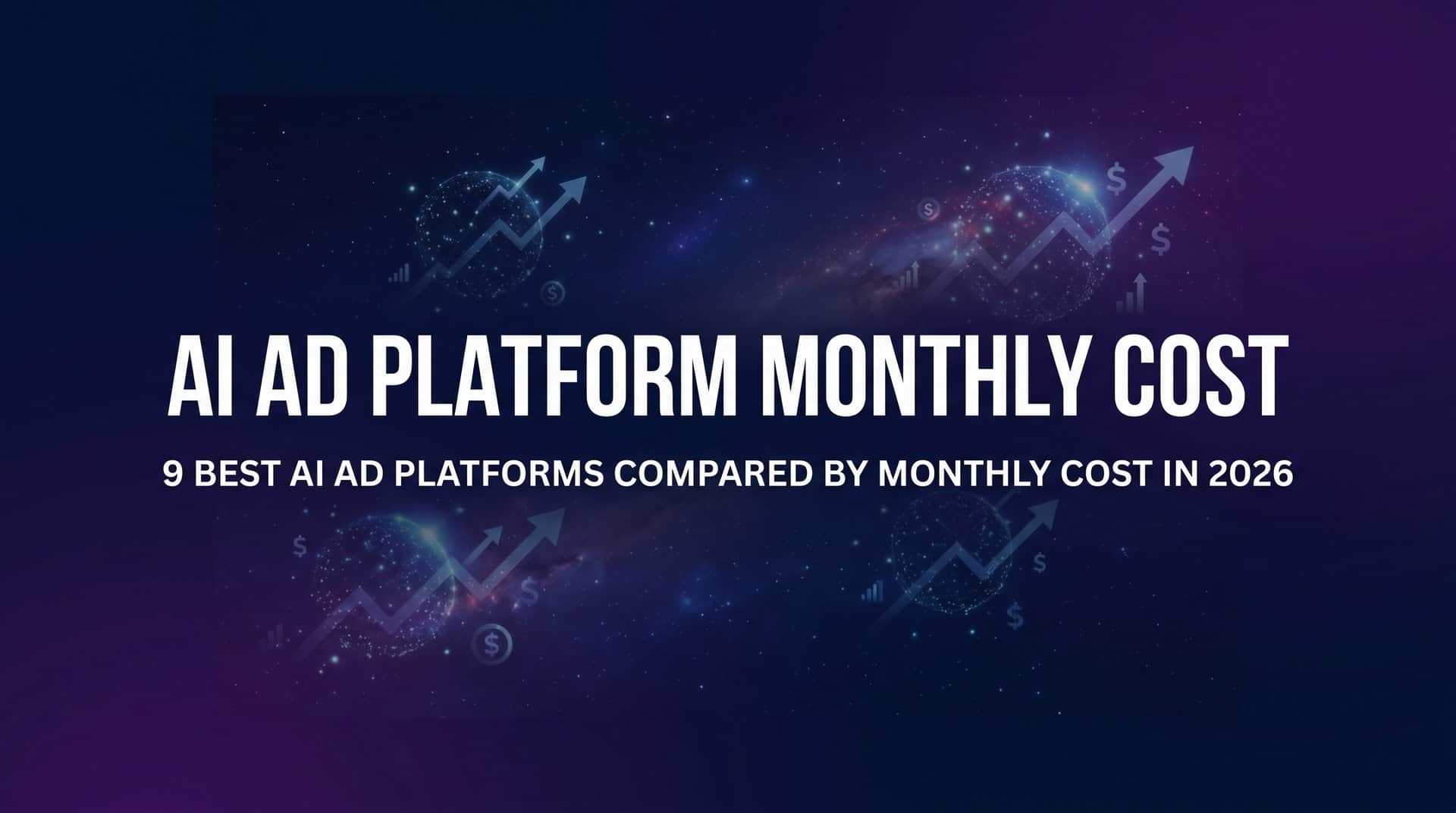 AI AD PLATFORM MONTHLY COST

9 BEST AI AD PLATFORMS COMPARED BY MONTHLY COST IN 2026